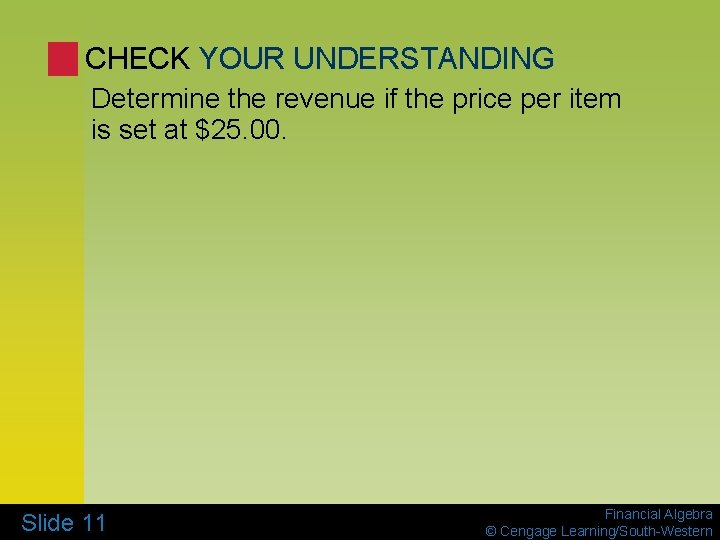 CHECK YOUR UNDERSTANDING

Determine the revenue if the price per item is set at \$25.00.

Slide 11

Financial Algebra
© Cengage Learning/South-Western